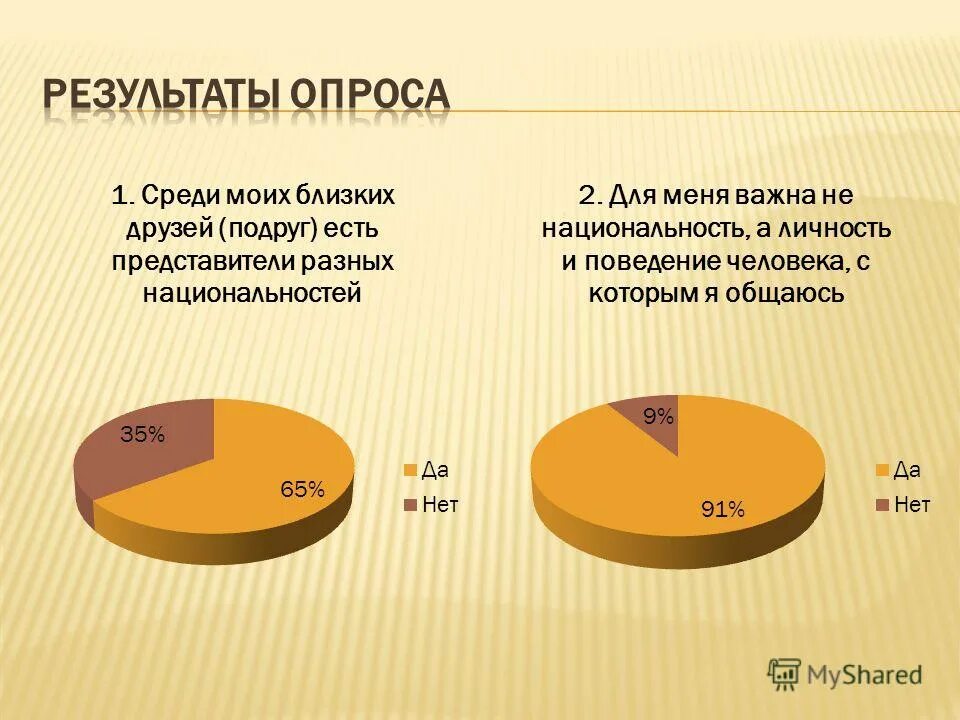 РЕЗУЛЬТАТЫ ОПРОСА

1. Среди моих близких друзей (подруг) есть представители разных национальностей

35%
65%
Да
Нет

2. Для меня важна не национальность, а личность и поведение человека, с которым я общаюсь

9%
91%
Да
Нет

MyShared